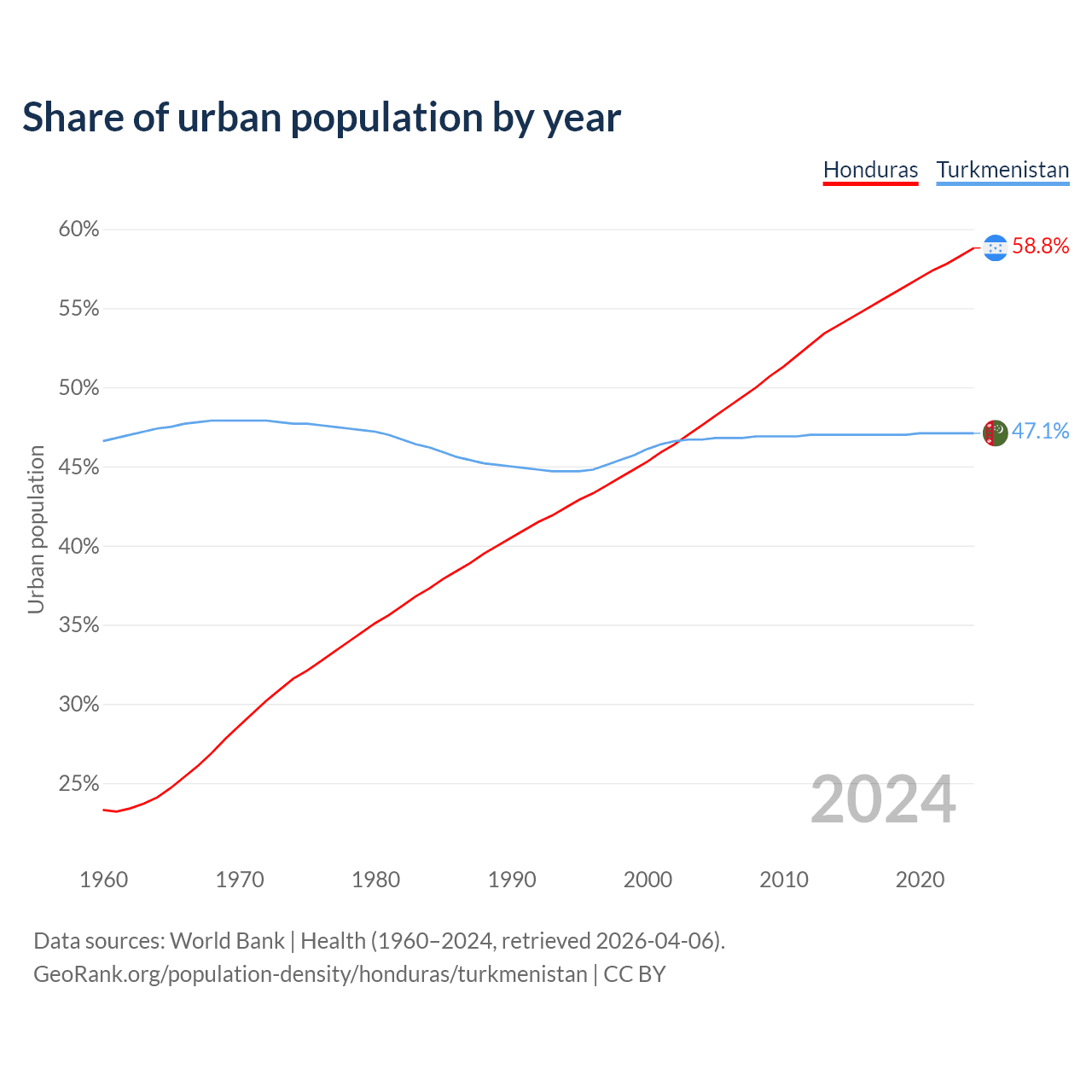 Share of urban population by year

Honduras Turkmenistan

60%
55%
50%
45%
40%
35%
30%
25%

Urban population

58.8%
47.1%

2024

1960 1970 1980 1990 2000 2010 2020

Data sources: World Bank | Health (1960–2024, retrieved 2026-04-06).
GeoRank.org/population-density/honduras/turkmenistan | CC BY